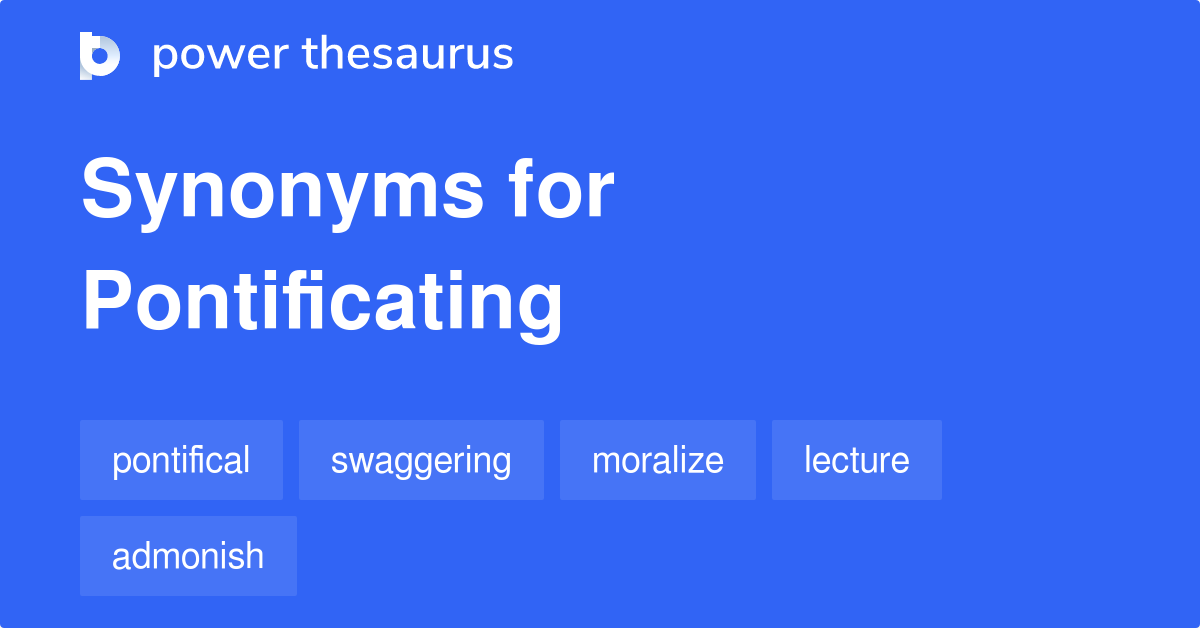 power thesaurus

Synonyms for Pontificating

pontifical

swaggering

moralize

lecture

admonish